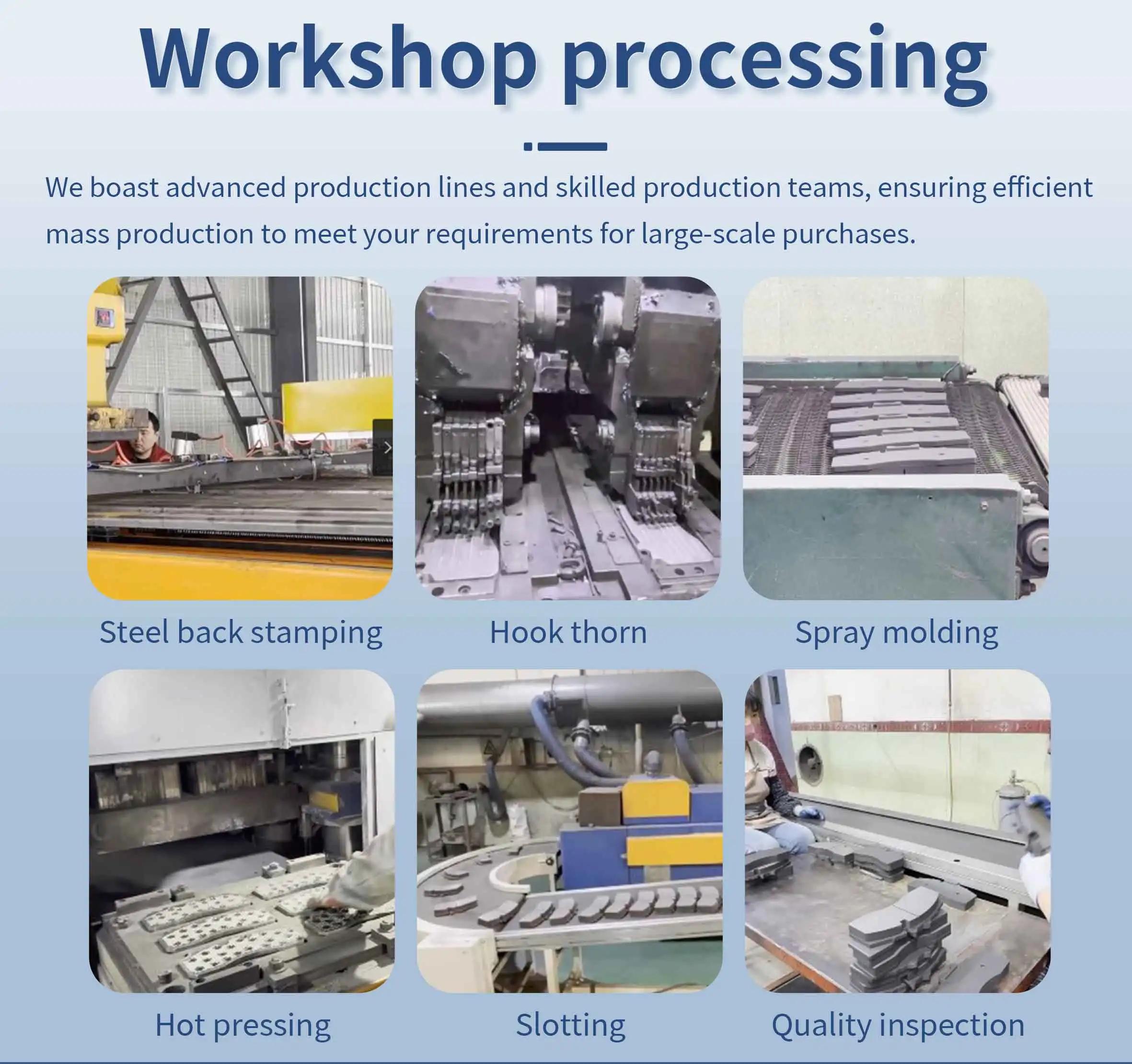 Workshop processing

We boast advanced production lines and skilled production teams, ensuring efficient mass production to meet your requirements for large-scale purchases.

Steel back stamping

Hook thorn

Spray molding

Hot pressing

Slotting

Quality inspection